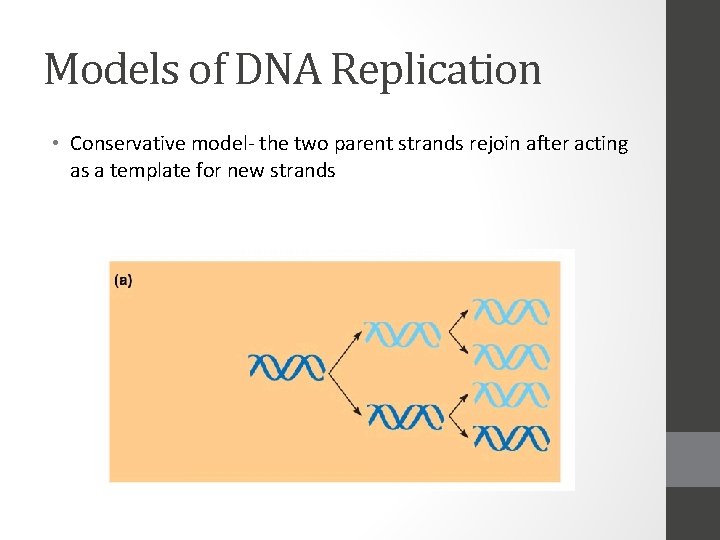 Models of DNA Replication

• Conservative model- the two parent strands rejoin after acting as a template for new strands

(a)